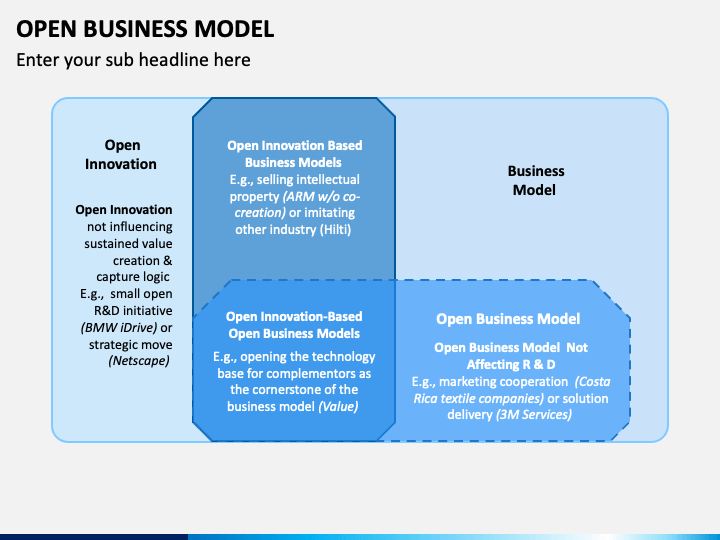 OPEN BUSINESS MODEL

Enter your sub headline here

Open Innovation

Open Innovation not influencing sustained value creation & capture logic E.g., small open R&D initiative (BMW iDrive) or strategic move (Netscape)

Open Innovation Based Business Models
E.g., selling intellectual property (ARM w/o co-creation) or imitating other industry (Hilti)

Business Model

Open Innovation-Based Open Business Models

E.g., opening the technology base for complementors as the cornerstone of the business model (Value)

Open Business Model

Open Business Model Not Affecting R & D
E.g., marketing cooperation (Costa Rica textile companies) or solution delivery (3M Services)